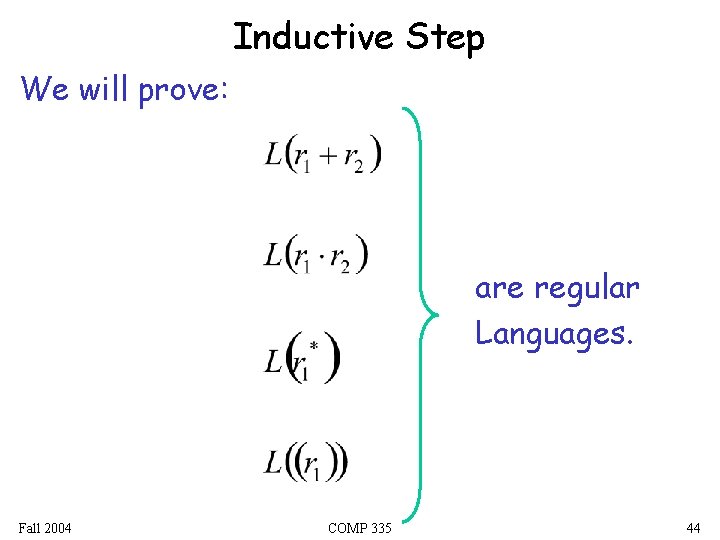 Inductive Step

We will prove:

$L(r_1 + r_2)$

$L(r_1 \cdot r_2)$

$L(r_1^*)$

$L((r_1))$

are regular Languages.

Fall 2004

COMP 335

44